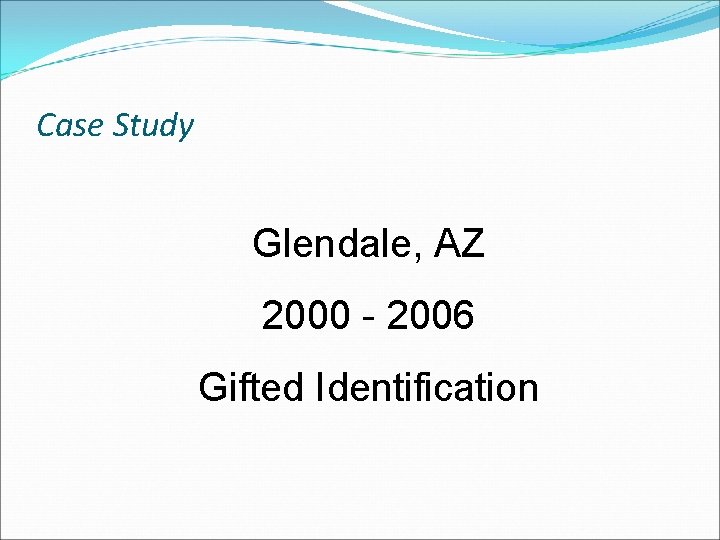 Case Study

Glendale, AZ

2000 - 2006

Gifted Identification